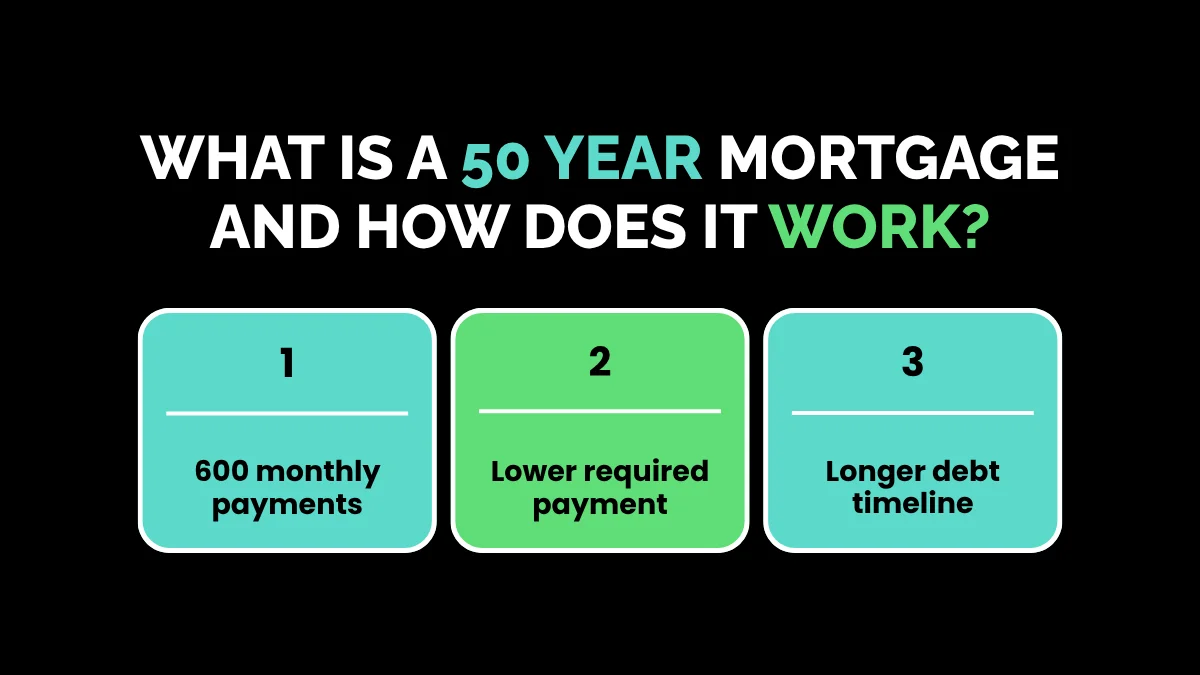 WHAT IS A 50 YEAR MORTGAGE AND HOW DOES IT WORK?

1

600 monthly payments

2

Lower required payment

3

Longer debt timeline